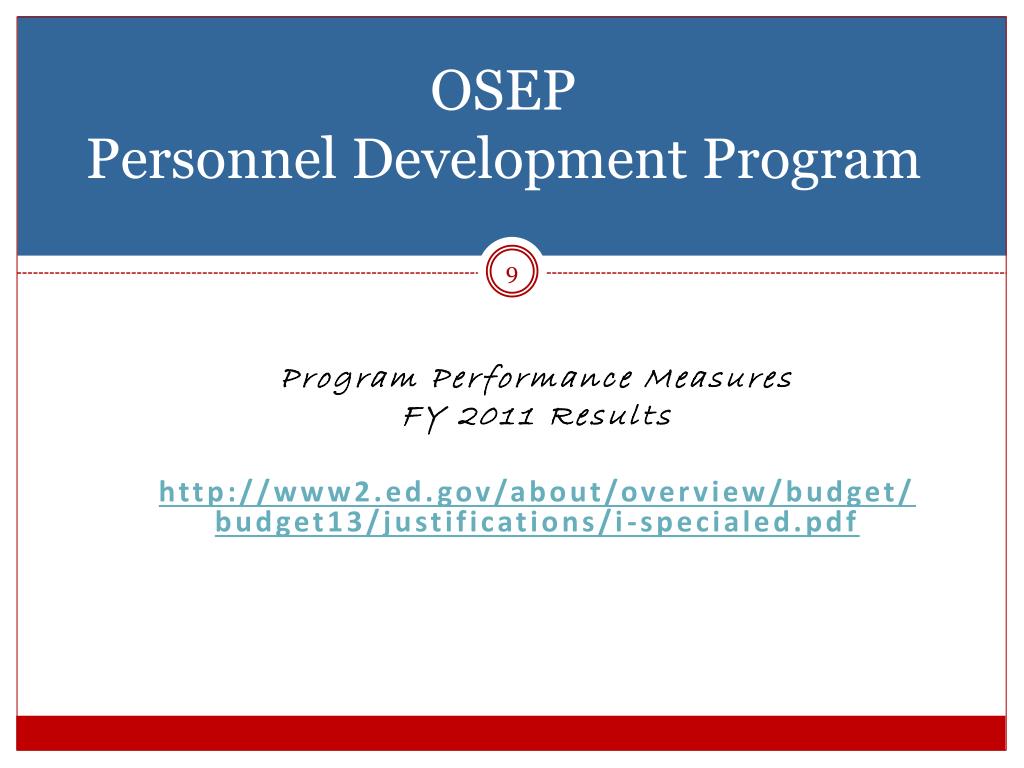 OSEP
Personnel Development Program

9

Program Performance Measures
FY 2011 Results

http://www2.ed.gov/about/overview/budget/budget13/justifications/i-specialed.pdf